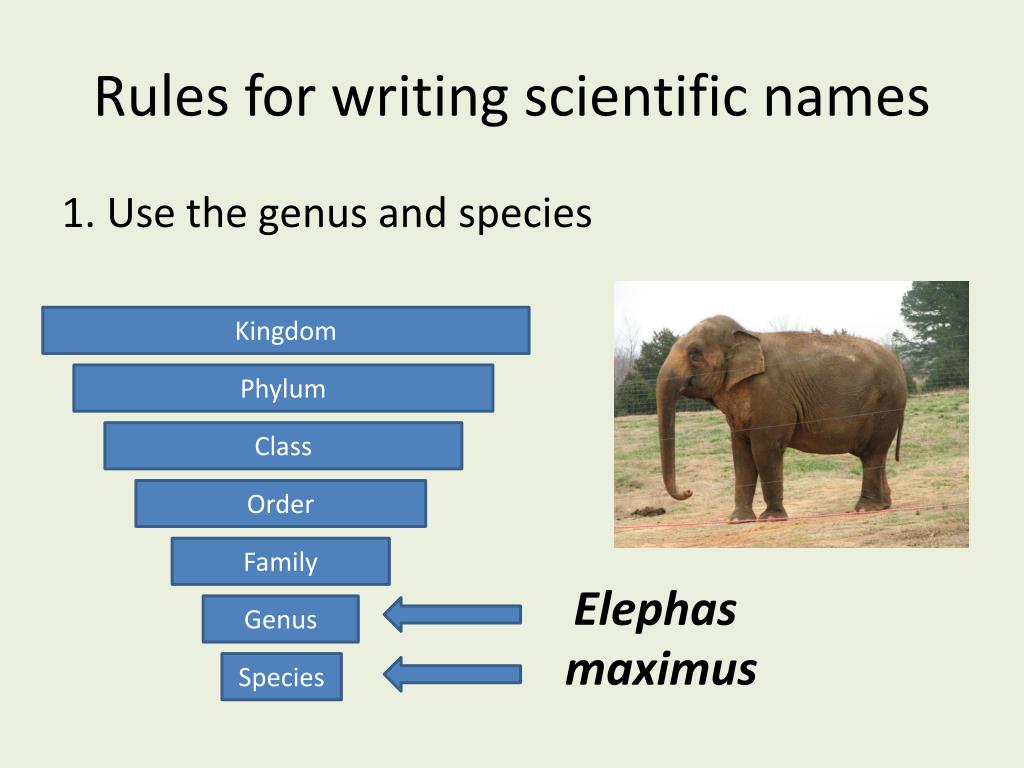 Rules for writing scientific names

1. Use the genus and species

Kingdom

Phylum

Class

Order

Family

Genus

Species

Elephas maximus